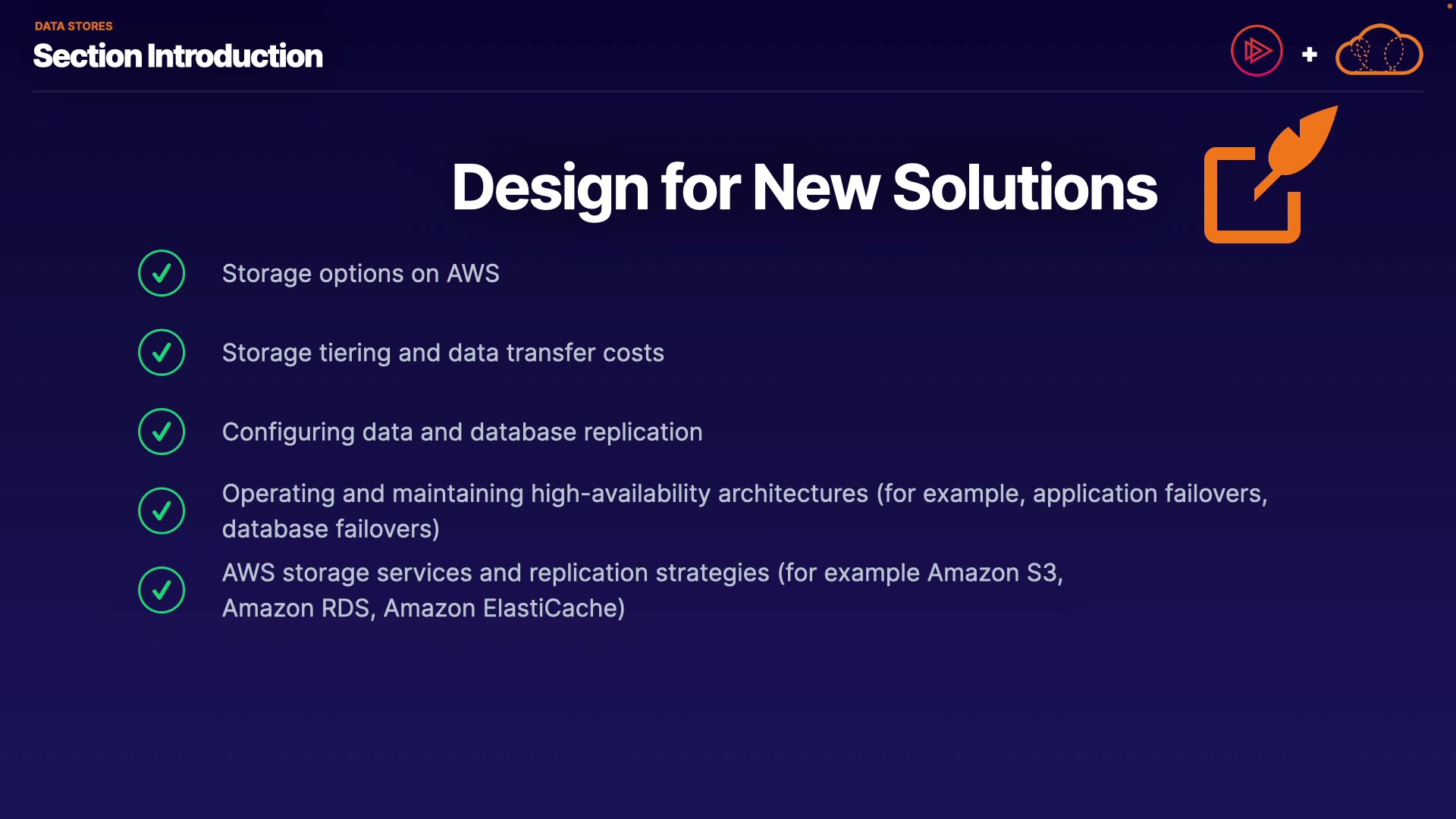 DATA STORES
Section Introduction

+

Design for New Solutions

Storage options on AWS

Storage tiering and data transfer costs

Configuring data and database replication

Operating and maintaining high-availability architectures (for example, application failovers, database failovers)

AWS storage services and replication strategies (for example Amazon S3, Amazon RDS, Amazon ElastiCache)